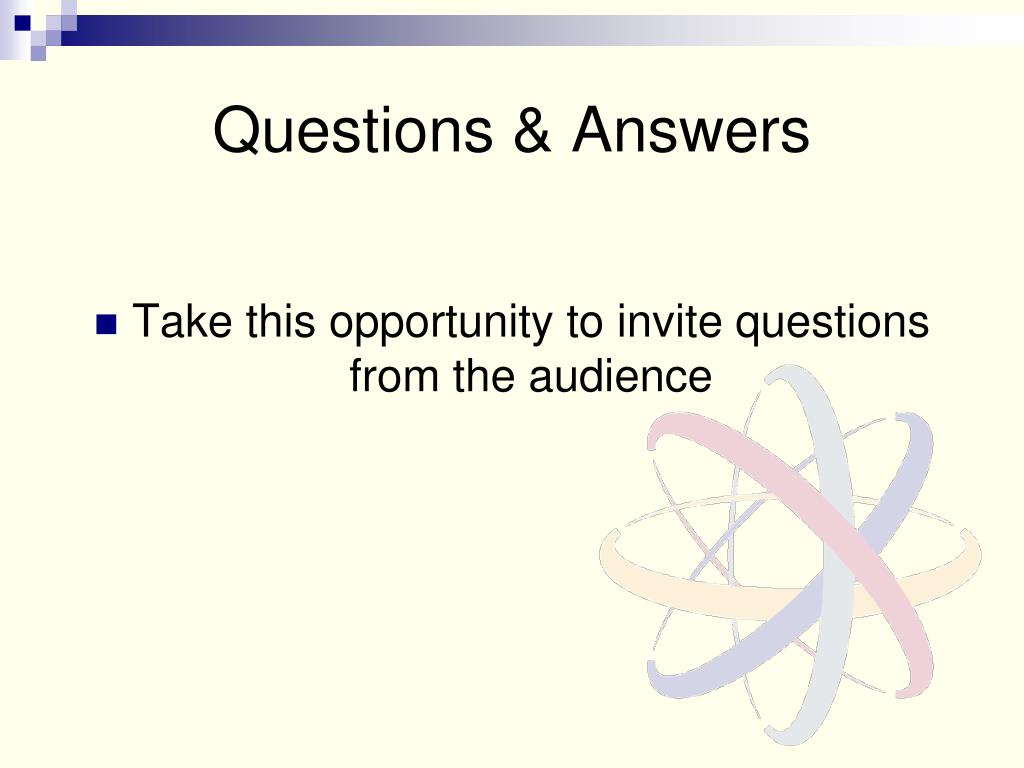 Questions & Answers

Take this opportunity to invite questions from the audience